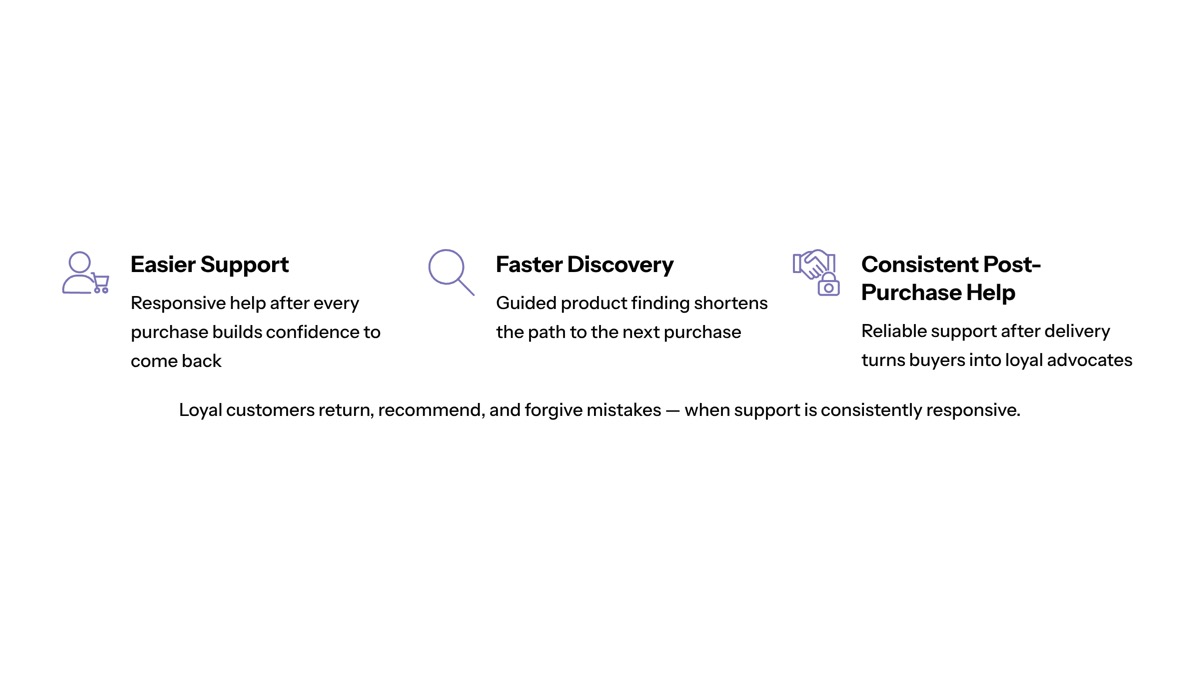 Easier Support

Responsive help after every purchase builds confidence to come back

Faster Discovery

Guided product finding shortens the path to the next purchase

Consistent Post-Purchase Help

Reliable support after delivery turns buyers into loyal advocates

Loyal customers return, recommend, and forgive mistakes — when support is consistently responsive.